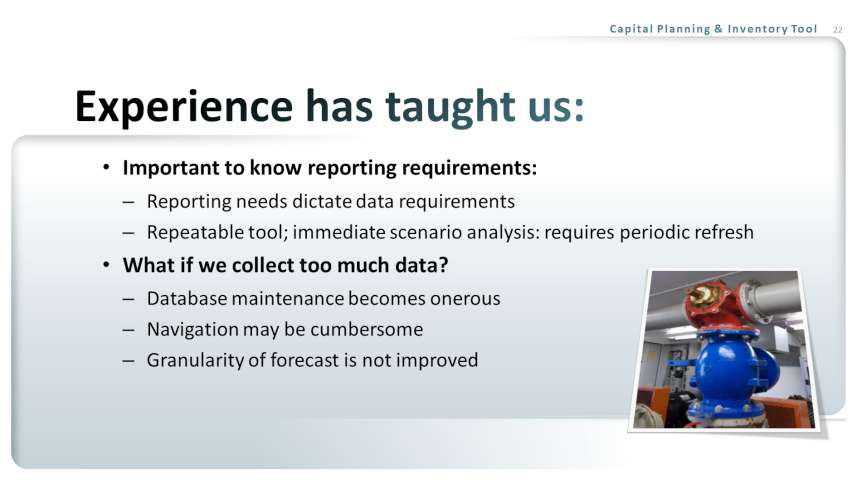 Capital Planning & Inventory Tool 22

Experience has taught us:

• Important to know reporting requirements:
– Reporting needs dictate data requirements
– Repeatable tool; immediate scenario analysis: requires periodic refresh

• What if we collect too much data?
– Database maintenance becomes onerous
– Navigation may be cumbersome
– Granularity of forecast is not improved